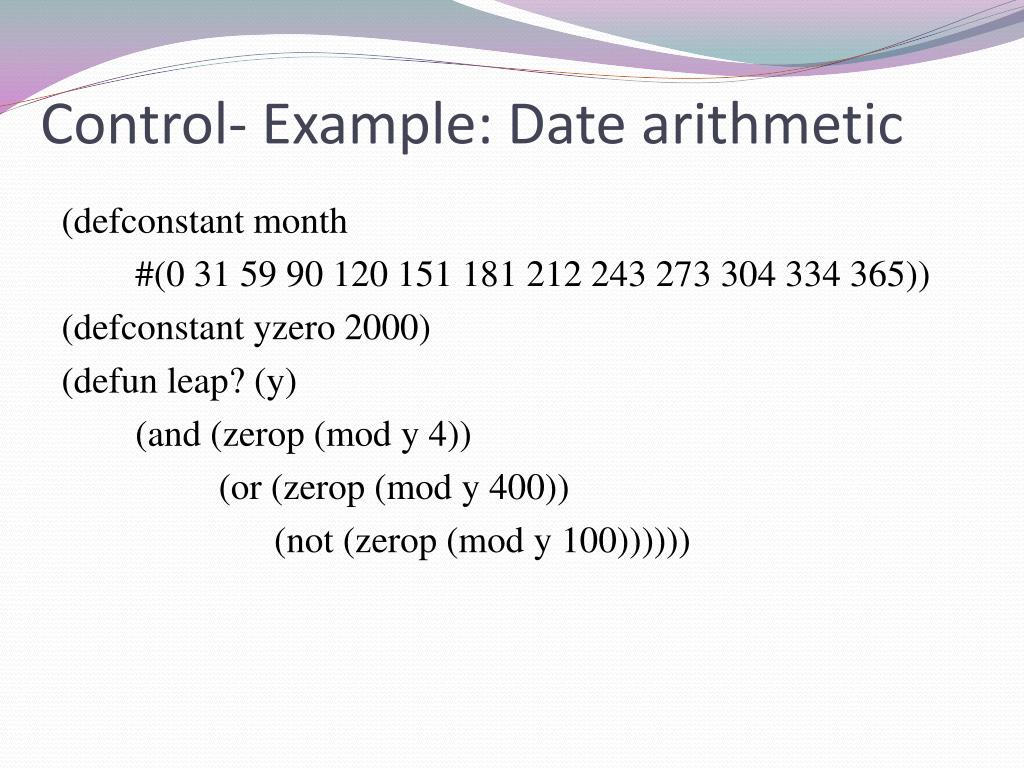 Control- Example: Date arithmetic

(defconstant month
#(0 31 59 90 120 151 181 212 243 273 304 334 365))
(defconstant yzero 2000)
(defun leap? (y)
(and (zerop (mod y 4))
(or (zerop (mod y 400))
(not (zerop (mod y 100))))))